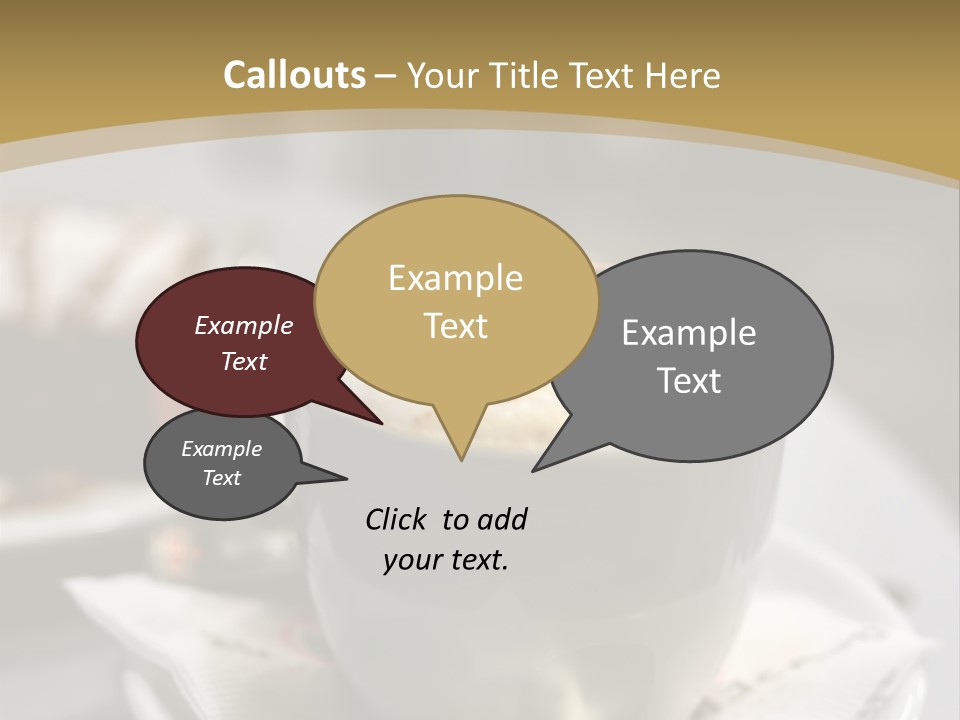 Callouts – Your Title Text Here

Example Text

Example Text

Example Text

Example Text

Click to add your text.